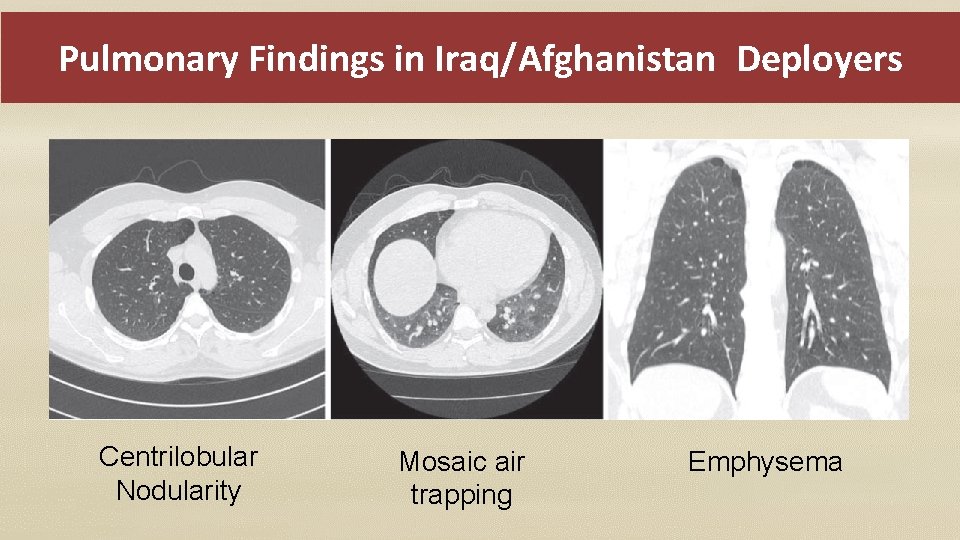 Pulmonary Findings in Iraq/Afghanistan Deployers

Centrilobular Nodularity

Mosaic air trapping

Emphysema